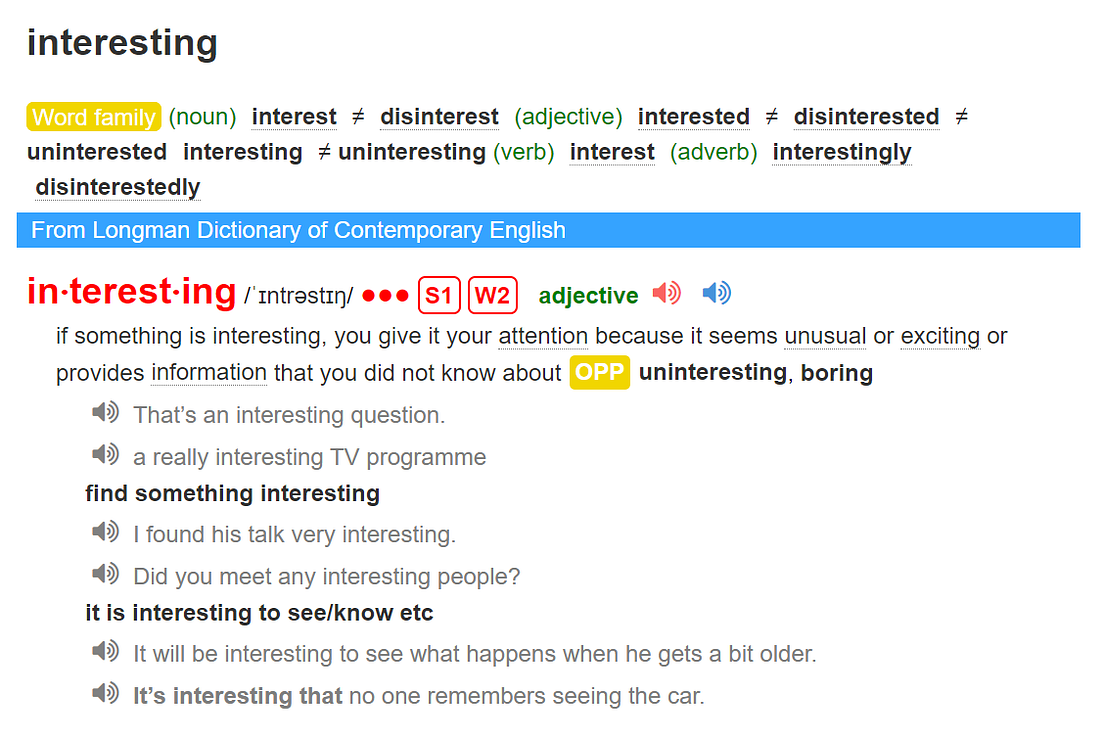 interesting

Word family (noun) interest ≠ disinterest (adjective) interested ≠ disinterested ≠ uninterested interesting ≠ uninteresting (verb) interest (adverb) interestingly disinterestedly

From Longman Dictionary of Contemporary English

in·terest·ing /ˈɪntrəstɪŋ/ ●●● S1 W2 adjective

if something is interesting, you give it your attention because it seems unusual or exciting or provides information that you did not know about OPP uninteresting, boring

That's an interesting question.

a really interesting TV programme

find something interesting

I found his talk very interesting.

Did you meet any interesting people?

it is interesting to see/know etc

It will be interesting to see what happens when he gets a bit older.

It's interesting that no one remembers seeing the car.